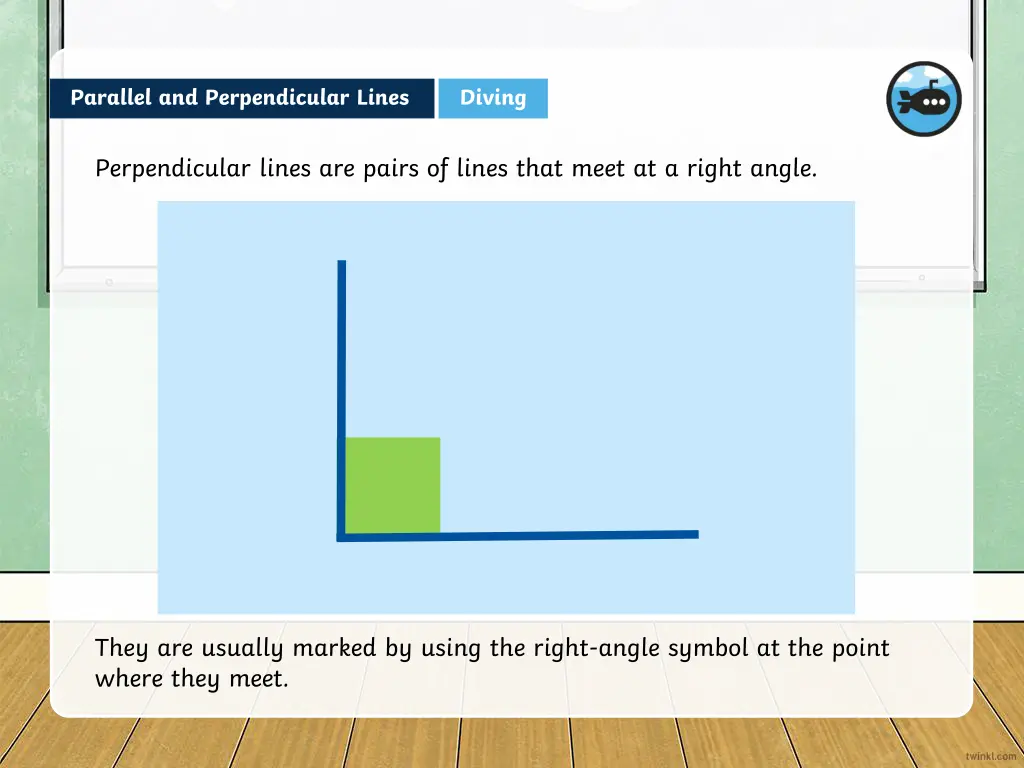 Parallel and Perpendicular Lines
Diving

Perpendicular lines are pairs of lines that meet at a right angle.

They are usually marked by using the right-angle symbol at the point where they meet.

twinkl.com